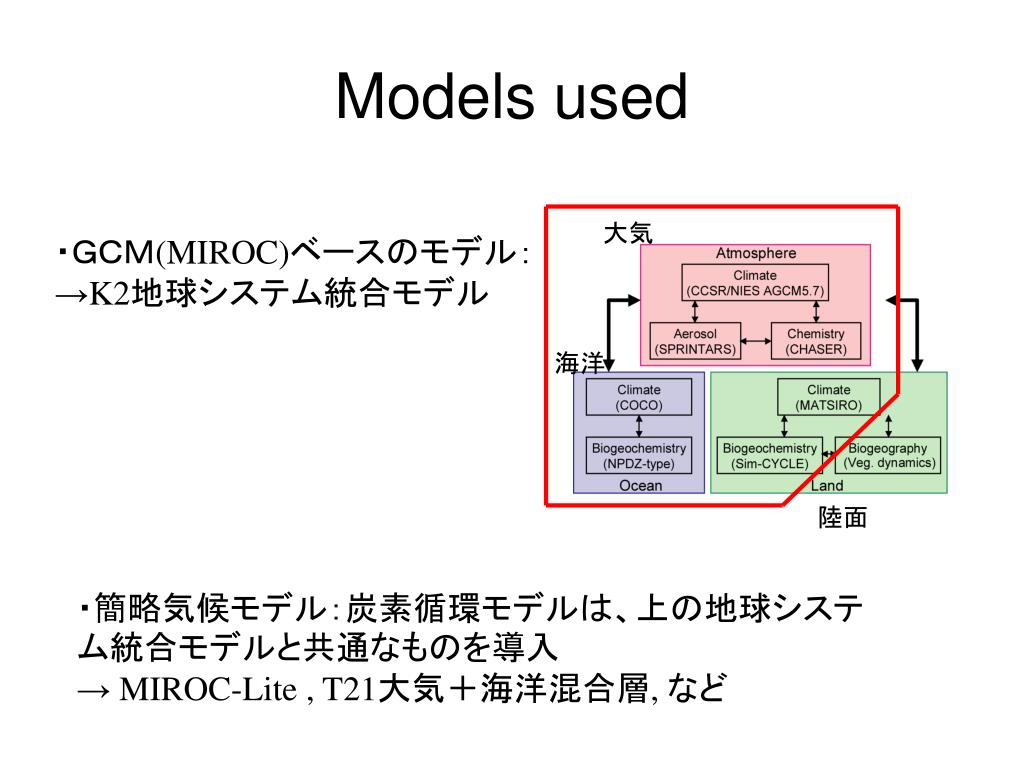 Models used

・GCM(MIROC)ベースのモデル:
→K2地球システム統合モデル

大気
Atmosphere
Climate
(CCSR/NIES AGCM5.7)
Aerosol
(SPRINTARS)
Chemistry
(CHASER)
海洋
Climate
(COCO)
Biogeochemistry
(NPDZ-type)
Ocean
Climate
(MATSIRO)
Biogeochemistry
(Sim-CYCLE)
Biogeography
(Veg. dynamics)
Land
陸面

・簡略気候モデル:炭素循環モデルは、上の地球システム統合モデルと共通なものを導入
→ MIROC-Lite , T21大気+海洋混合層, など